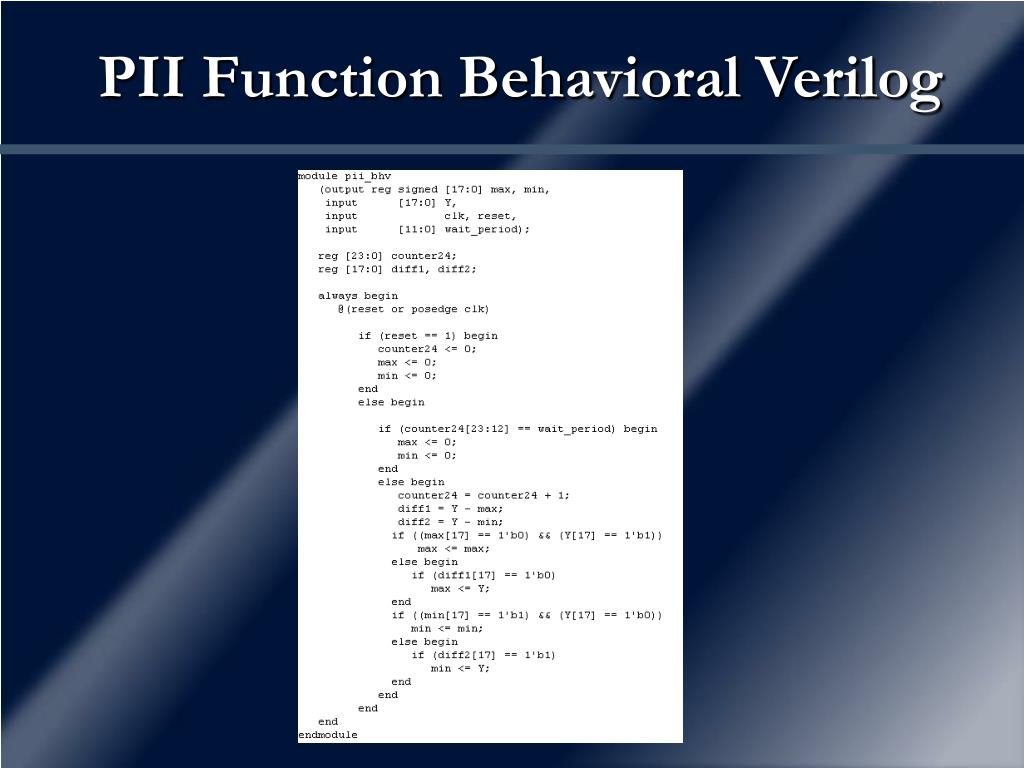 PII Function Behavioral Verilog

module pii_bhv
(output reg signed [17:0] max, min,
input [17:0] Y,
input clk, reset,
input [11:0] wait_period);

reg [23:0] counter24;
reg [17:0] diff1, diff2;

always begin
@(reset or posedge clk)

if (reset == 1) begin
counter24 <= 0;
max <= 0;
min <= 0;
end
else begin

if (counter24[23:12] == wait_period) begin
max <= 0;
min <= 0;
end
else begin
counter24 = counter24 + 1;
diff1 = Y - max;
diff2 = Y - min;
if ((max[17] == 1'b0) && (Y[17] == 1'b1))
max <= max;
else begin
if (diff1[17] == 1'b0)
max <= Y;
end
if ((min[17] == 1'b1) && (Y[17] == 1'b0))
min <= min;
else begin
if (diff2[17] == 1'b1)
min <= Y;
end
end
end
end
endmodule